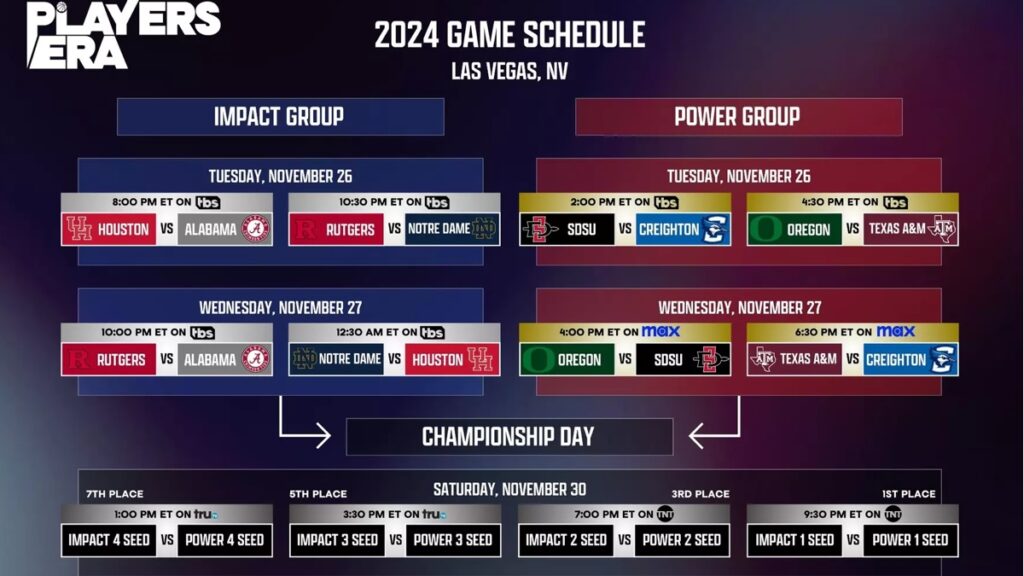 PLAYERS ERA

2024 GAME SCHEDULE
LAS VEGAS, NV

IMPACT GROUP

TUESDAY, NOVEMBER 26

8:00 PM ET ON tbs
HOUSTON VS ALABAMA

10:30 PM ET ON tbs
RUTGERS VS NOTRE DAME

WEDNESDAY, NOVEMBER 27

10:00 PM ET ON tbs
RUTGERS VS ALABAMA

12:30 AM ET ON tbs
NOTRE DAME VS HOUSTON

POWER GROUP

TUESDAY, NOVEMBER 26

2:00 PM ET ON tbs
SDSU VS CREIGHTON

4:30 PM ET ON tbs
OREGON VS TEXAS A&M

WEDNESDAY, NOVEMBER 27

4:00 PM ET ON max
OREGON VS SDSU

6:30 PM ET ON max
TEXAS A&M VS CREIGHTON

CHAMPIONSHIP DAY

SATURDAY, NOVEMBER 30

7TH PLACE
1:00 PM ET ON tru
IMPACT 4 SEED VS POWER 4 SEED

5TH PLACE
3:30 PM ET ON tru
IMPACT 3 SEED VS POWER 3 SEED

3RD PLACE
7:00 PM ET ON TNT
IMPACT 2 SEED VS POWER 2 SEED

1ST PLACE
9:30 PM ET ON TNT
IMPACT 1 SEED VS POWER 1 SEED